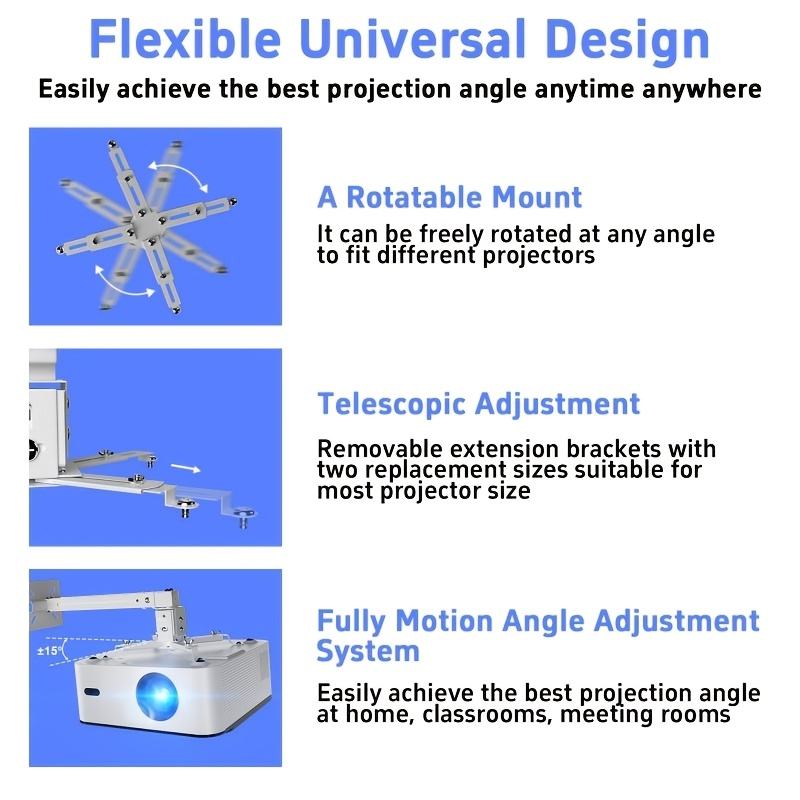 Flexible Universal Design
Easily achieve the best projection angle anytime anywhere

A Rotatable Mount
It can be freely rotated at any angle to fit different projectors

Telescopic Adjustment
Removable extension brackets with two replacement sizes suitable for most projector size

±15°

Fully Motion Angle Adjustment System
Easily achieve the best projection angle at home, classrooms, meeting rooms